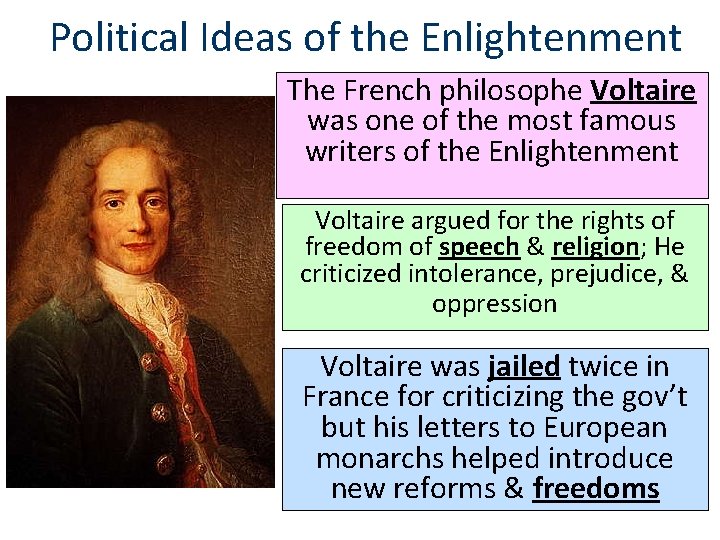 Political Ideas of the Enlightenment

The French philosophe Voltaire was one of the most famous writers of the Enlightenment

Voltaire argued for the rights of freedom of speech & religion; He criticized intolerance, prejudice, & oppression

Voltaire was jailed twice in France for criticizing the gov't but his letters to European monarchs helped introduce new reforms & freedoms